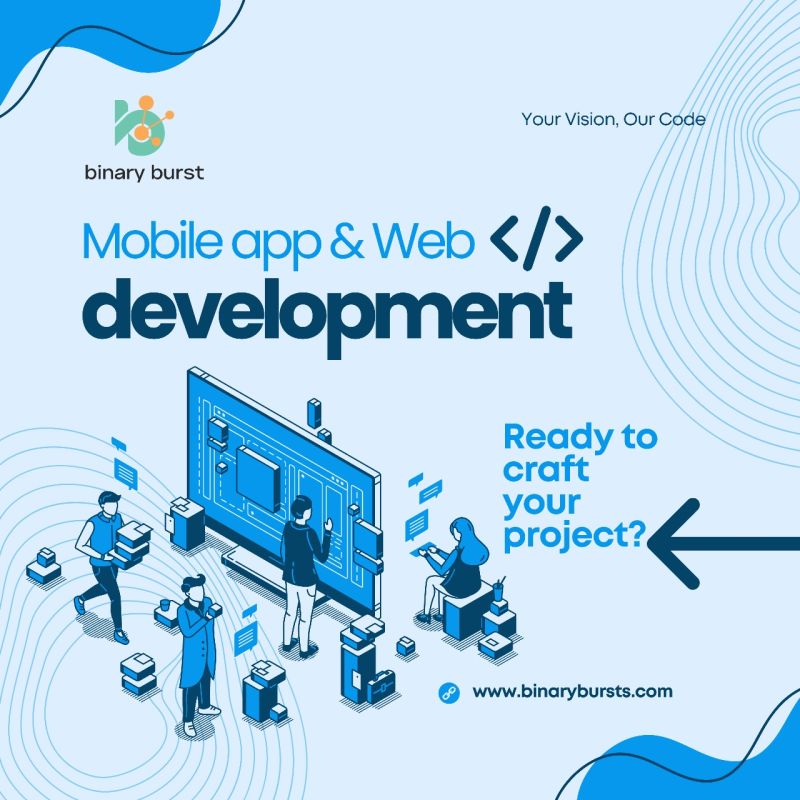 binary burst

Your Vision, Our Code

Mobile app & Web </>
development

Ready to craft your project?

www.binarybursts.com